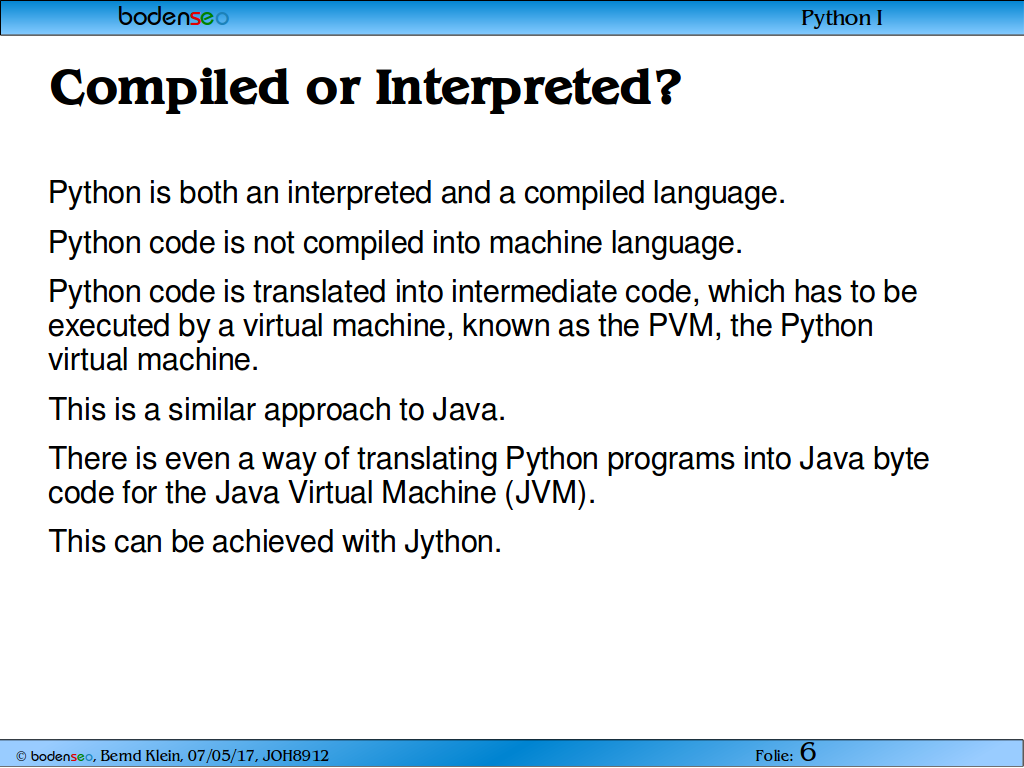 bodenseo

Python I

Compiled or Interpreted?

Python is both an interpreted and a compiled language.

Python code is not compiled into machine language.

Python code is translated into intermediate code, which has to be executed by a virtual machine, known as the PVM, the Python virtual machine.

This is a similar approach to Java.

There is even a way of translating Python programs into Java byte code for the Java Virtual Machine (JVM).

This can be achieved with Jython.

© bodenseo, Bernd Klein, 07/05/17, JOH8912

Folie: 6